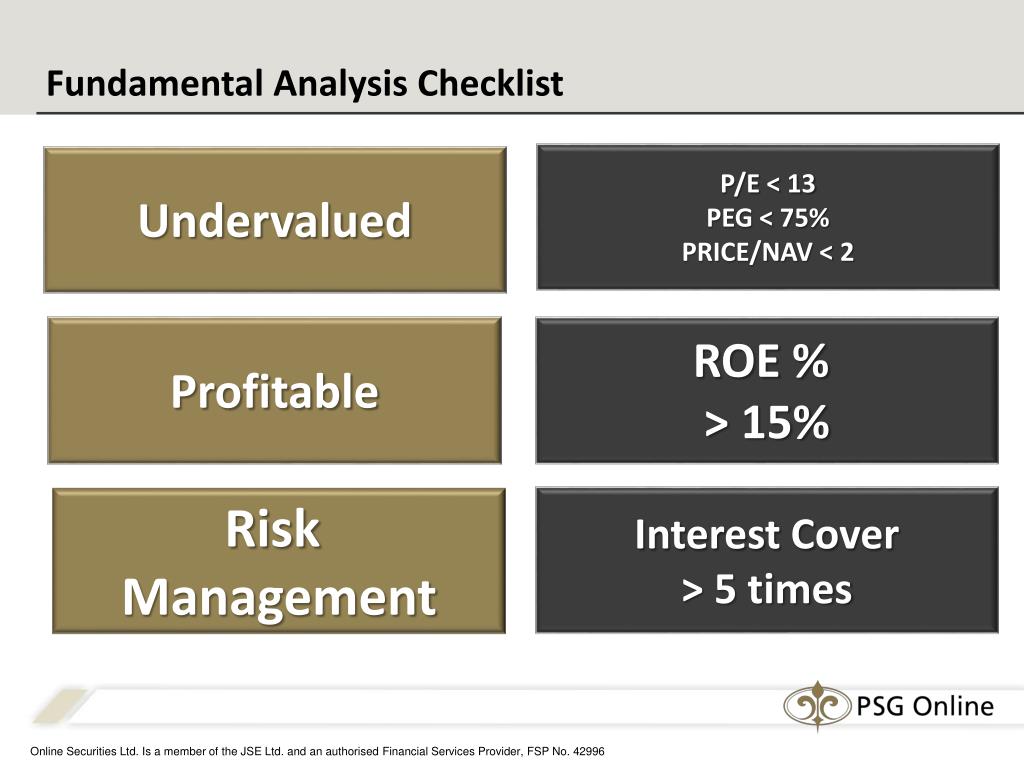 Fundamental Analysis Checklist

Undervalued

P/E < 13
PEG < 75%
PRICE/NAV < 2

Profitable

ROE %
> 15%

Risk Management

Interest Cover
> 5 times

PSG Online

Online Securities Ltd. Is a member of the JSE Ltd. and an authorised Financial Services Provider, FSP No. 42996